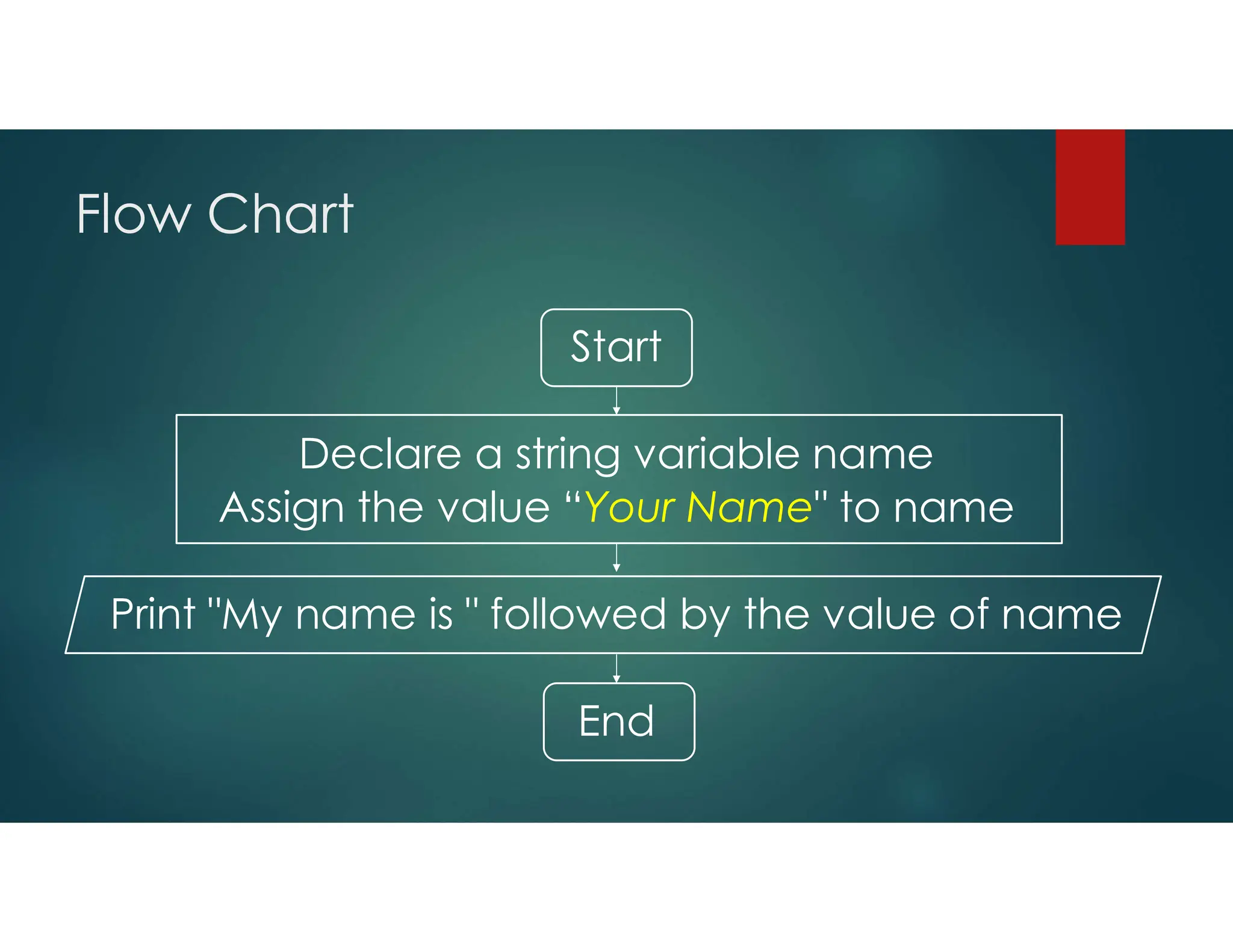 Flow Chart

Start

Declare a string variable name
Assign the value “Your Name" to name

Print "My name is " followed by the value of name

End